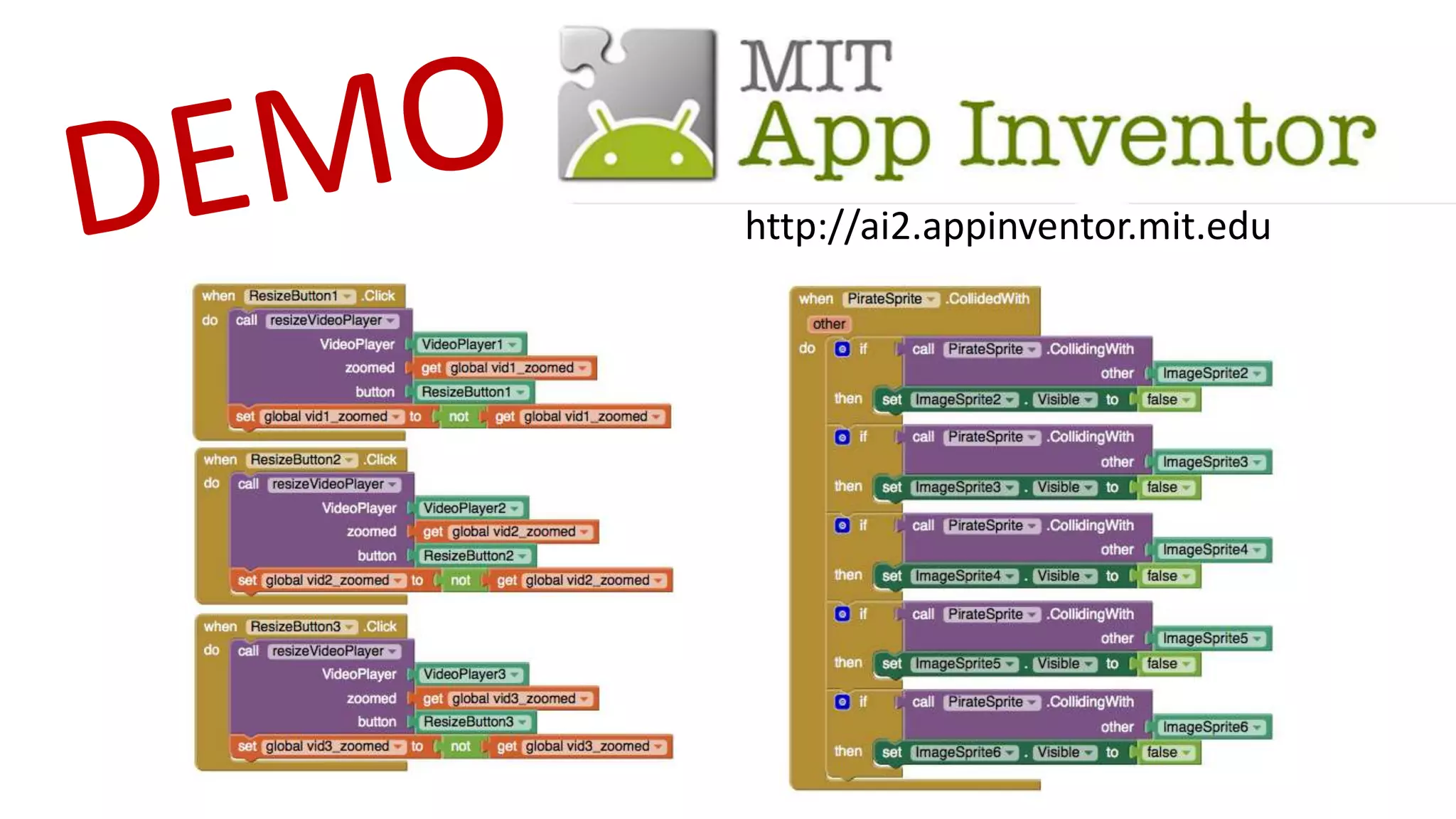 DEMO

MIT
App Inventor

http://ai2.appinventor.mit.edu

when ResizeButton1 .Click
do call resizeVideoPlayer
VideoPlayer VideoPlayer1
zoomed get global vid1_zoomed
button ResizeButton1
set global vid1_zoomed to not get global vid1_zoomed

when ResizeButton2 .Click
do call resizeVideoPlayer
VideoPlayer VideoPlayer2
zoomed get global vid2_zoomed
button ResizeButton2
set global vid2_zoomed to not get global vid2_zoomed

when ResizeButton3 .Click
do call resizeVideoPlayer
VideoPlayer VideoPlayer3
zoomed get global vid3_zoomed
button ResizeButton3
set global vid3_zoomed to not get global vid3_zoomed

when PirateSprite .CollidedWith
other
do if call PirateSprite .CollidingWith
other ImageSprite2
then set ImageSprite2 . Visible to false
if call PirateSprite .CollidingWith
other ImageSprite3
then set ImageSprite3 . Visible to false
if call PirateSprite .CollidingWith
other ImageSprite4
then set ImageSprite4 . Visible to false
if call PirateSprite .CollidingWith
other ImageSprite5
then set ImageSprite5 . Visible to false
if call PirateSprite .CollidingWith
other ImageSprite6
then set ImageSprite6 . Visible to false